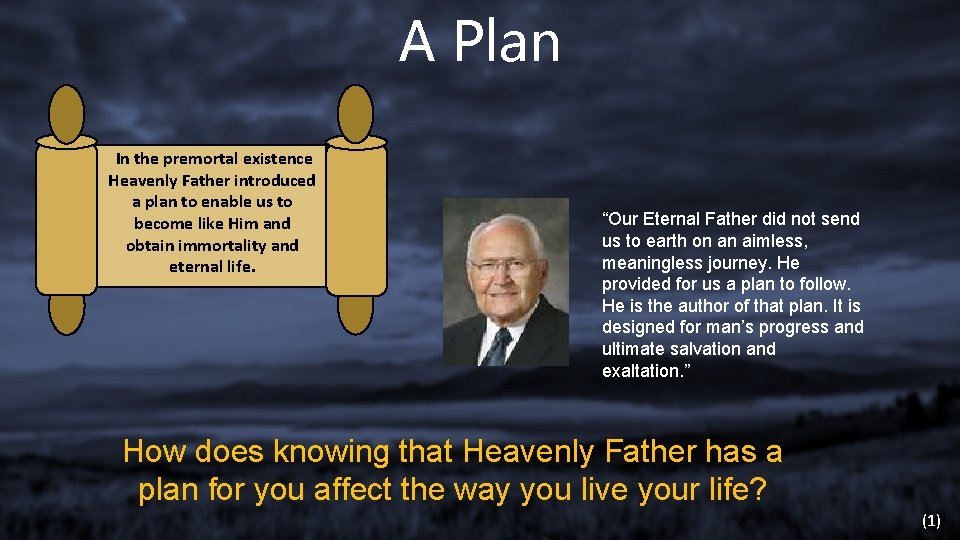 A Plan

In the premortal existence Heavenly Father introduced a plan to enable us to become like Him and obtain immortality and eternal life.

“Our Eternal Father did not send us to earth on an aimless, meaningless journey. He provided for us a plan to follow. He is the author of that plan. It is designed for man’s progress and ultimate salvation and exaltation.”

How does knowing that Heavenly Father has a plan for you affect the way you live your life?

(1)